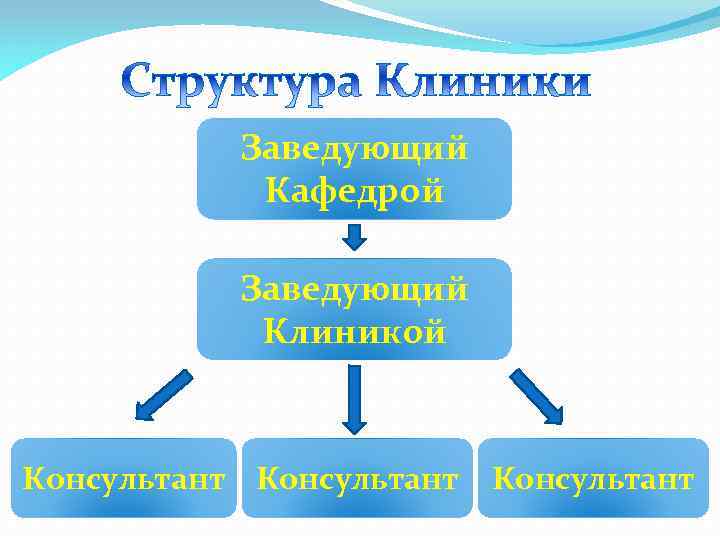 Структура Клиники

Заведующий Кафедрой

Заведующий Клиникой

Консультант

Консультант

Консультант